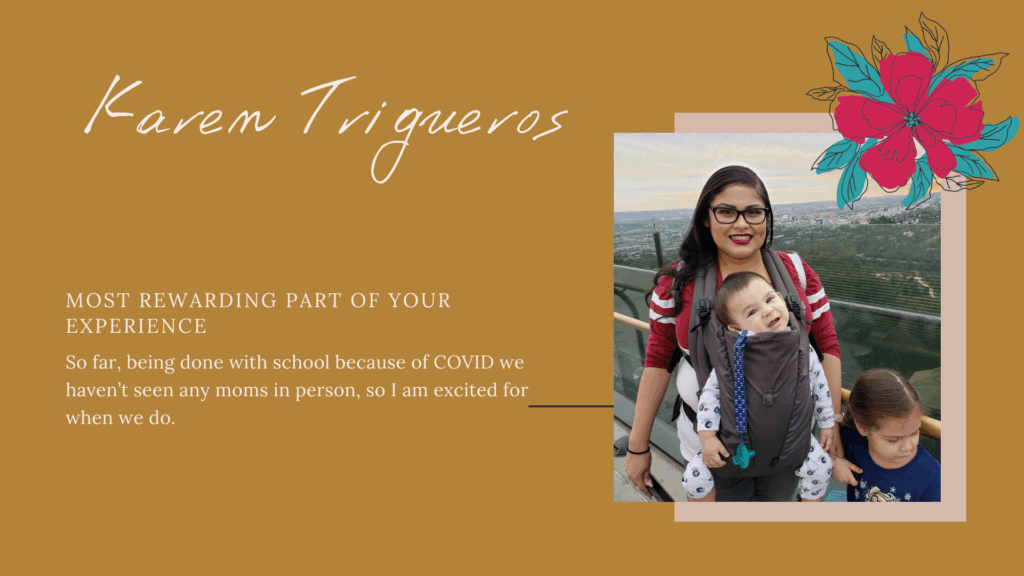 Karen Trigueros

MOST REWARDING PART OF YOUR EXPERIENCE

So far, being done with school because of COVID we haven't seen any moms in person, so I am excited for when we do.